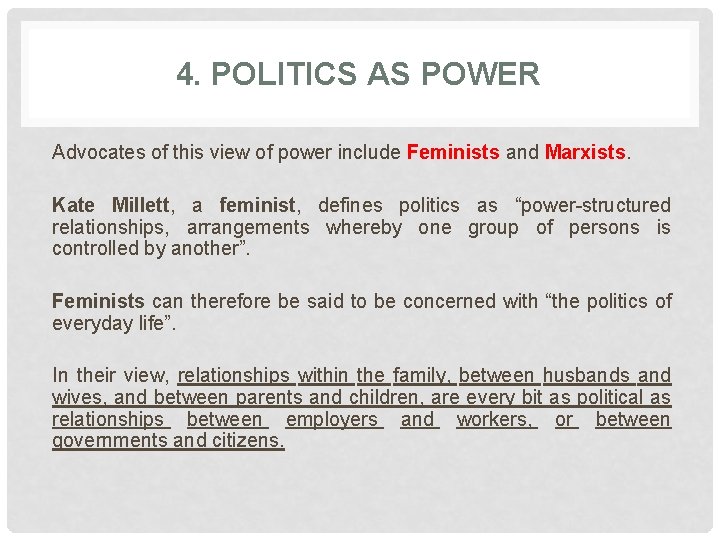 4. POLITICS AS POWER

Advocates of this view of power include Feminists and Marxists.

Kate Millett, a feminist, defines politics as “power-structured relationships, arrangements whereby one group of persons is controlled by another”.

Feminists can therefore be said to be concerned with “the politics of everyday life”.

In their view, relationships within the family, between husbands and wives, and between parents and children, are every bit as political as relationships between employers and workers, or between governments and citizens.